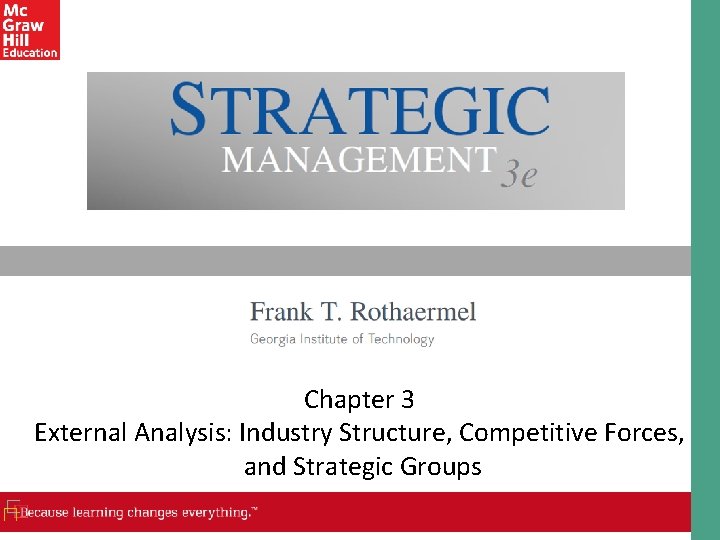 Mc
Graw
Hill
Education

STRATEGIC
MANAGEMENT 3e

Frank T. Rothaermel
Georgia Institute of Technology

Chapter 3
External Analysis: Industry Structure, Competitive Forces, and Strategic Groups

Because learning changes everything.™